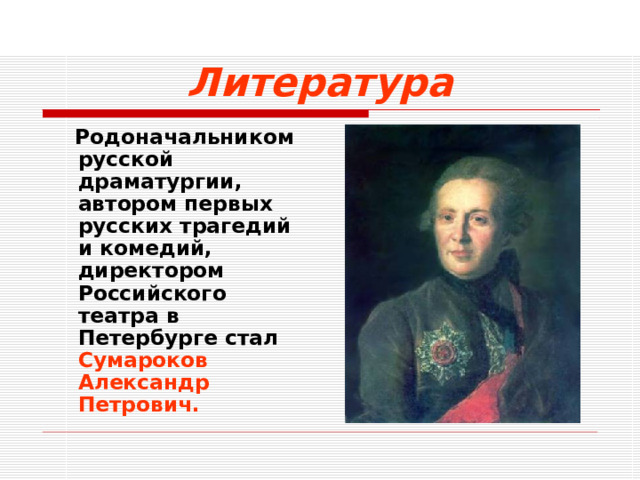 Литература

Родоначальником русской драматургии, автором первых русских трагедий и комедий, директором Российского театра в Петербурге стал Сумароков Александр Петрович.